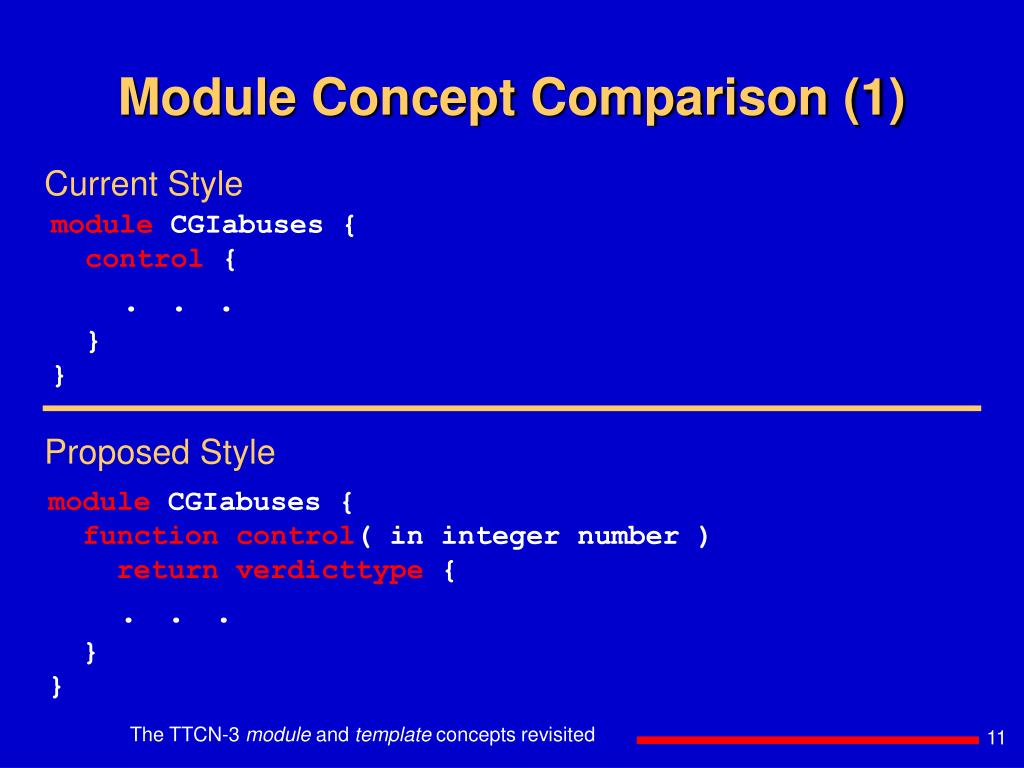 Module Concept Comparison (1)

Current Style

module CGIabuses {
  control {
    . . .
  }
}

Proposed Style

module CGIabuses {
  function control( in integer number )
    return verdicttype {
    . . .
  }
}

The TTCN-3 module and template concepts revisited

11